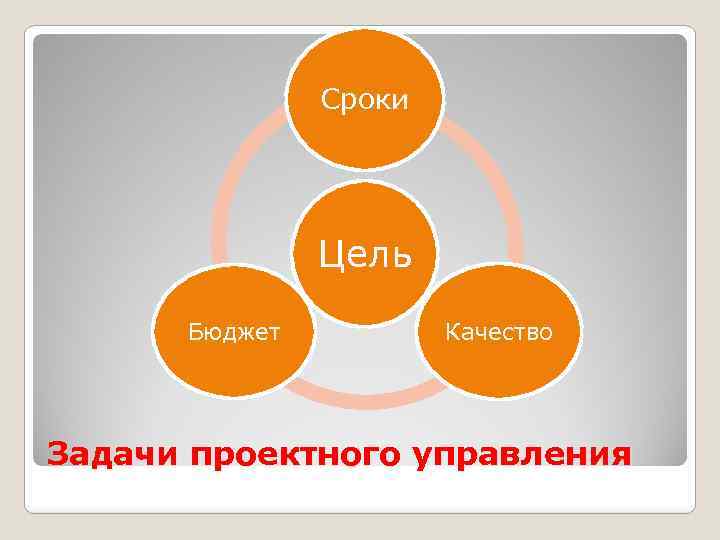 Сроки

Цель

Бюджет

Качество

Задачи проектного управления